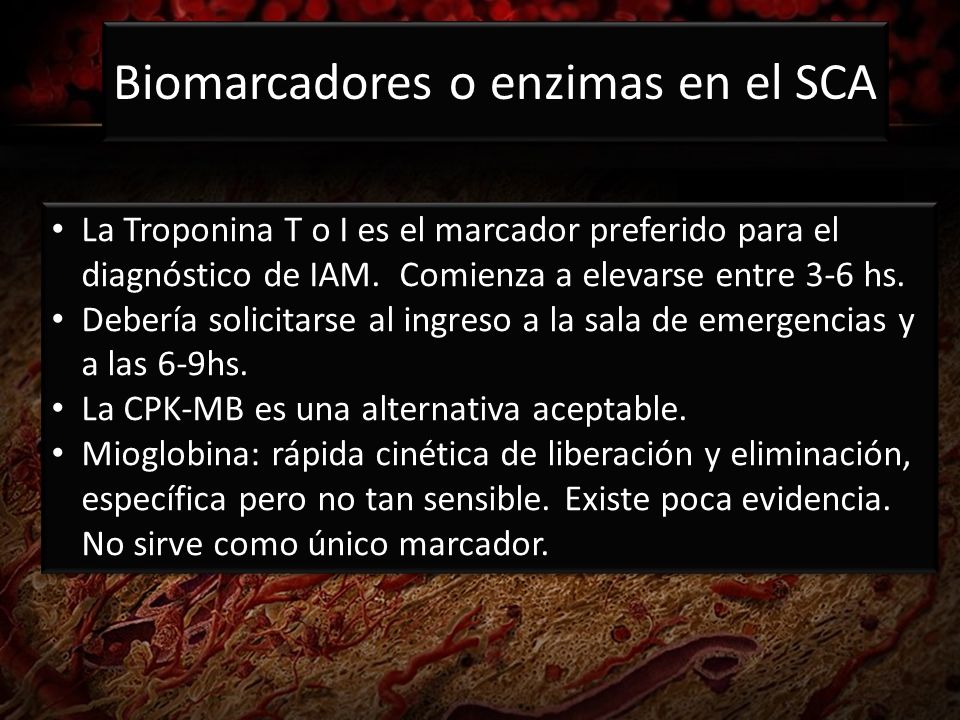 Biomarcadores o enzimas en el SCA

• La Troponina T o I es el marcador preferido para el diagnóstico de IAM.  Comienza a elevarse entre 3-6 hs.
• Debería solicitarse al ingreso a la sala de emergencias y a las 6-9hs.
• La CPK-MB es una alternativa aceptable.
• Mioglobina: rápida cinética de liberación y eliminación, específica pero no tan sensible. Existe poca evidencia. No sirve como único marcador.